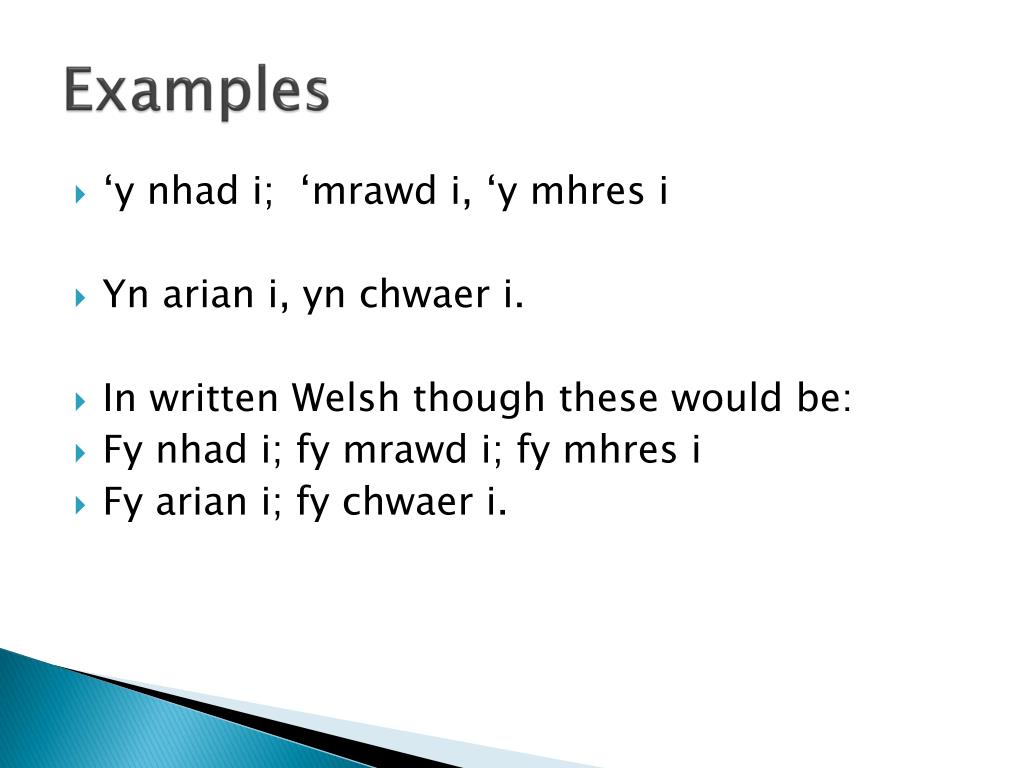 Examples

‘y nhad i;  ‘mrawd i, ‘y mhres i

Yn arian i, yn chwaer i.

In written Welsh though these would be:
Fy nhad i; fy mrawd i; fy mhres i
Fy arian i; fy chwaer i.